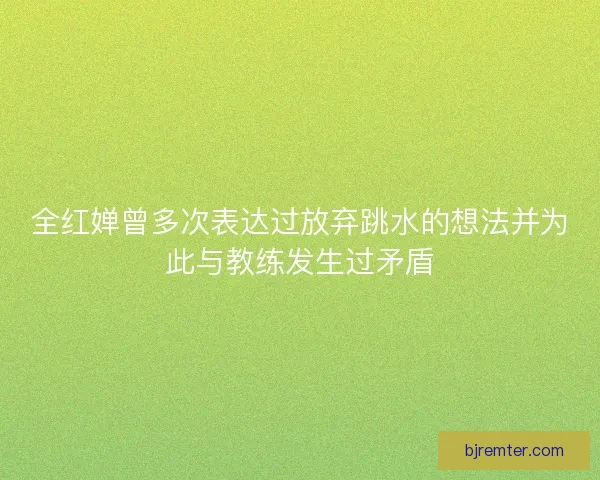 全红婵曾多次表达过放弃跳水的想法并为此与教练发生过矛盾

bjremter.com